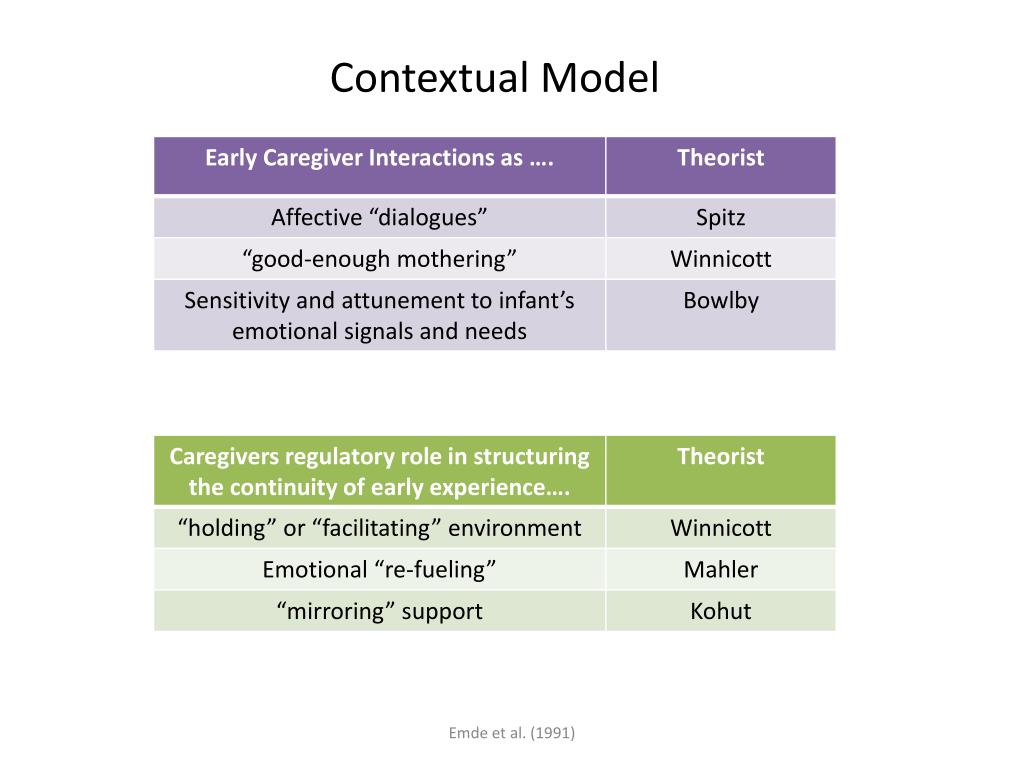 Contextual Model

| Early Caregiver Interactions as …. | Theorist |
|---|---|
| Affective “dialogues” | Spitz |
| “good-enough mothering” | Winnicott |
| Sensitivity and attunement to infant’s emotional signals and needs | Bowlby |

| Caregivers regulatory role in structuring the continuity of early experience…. | Theorist |
|---|---|
| “holding” or “facilitating” environment | Winnicott |
| Emotional “re-fueling” | Mahler |
| “mirroring” support | Kohut |

Emde et al. (1991)